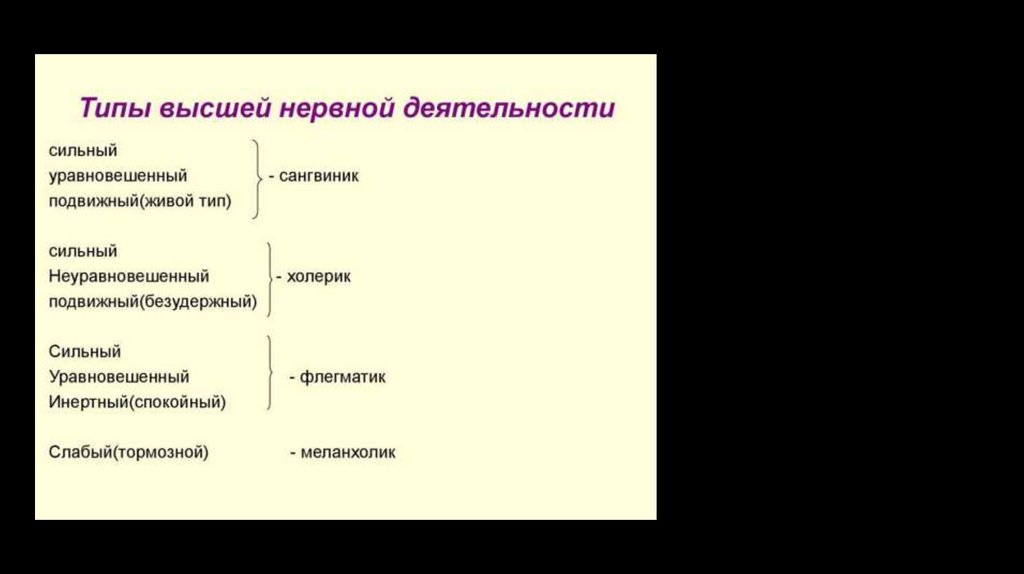 Типы высшей нервной деятельности

сильный
уравновешенный
подвижный(живой тип)
- сангвиник

сильный
Неуравновешенный
подвижный(безудержный)
- холерик

Сильный
Уравновешенный
Инертный(спокойный)
- флегматик

Слабый(тормозной) - меланхолик